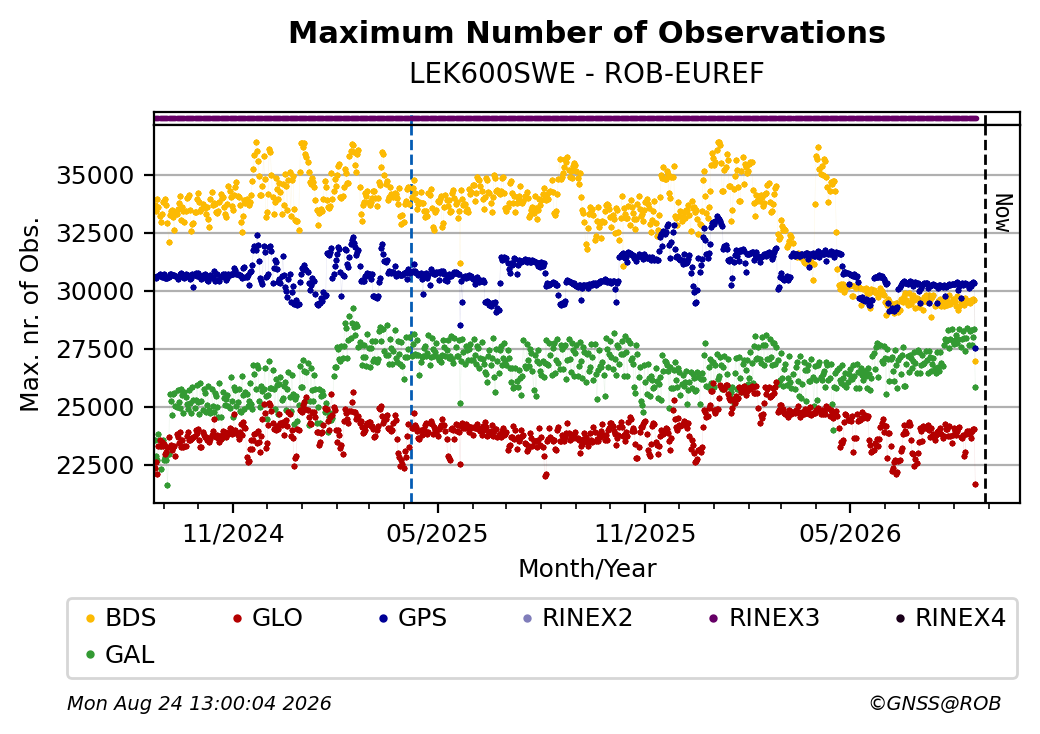 Maximum Number of Observations
LEK600SWE - ROB-EUREF

Max. nr. of Obs.

35000
32500
30000
27500
25000
22500

Now

11/2024
05/2025
11/2025
05/2026

Month/Year

BDS
GLO
GPS
RINEX2
RINEX3
RINEX4
GAL

Mon Aug 24 13:00:04 2026
©GNSS@ROB